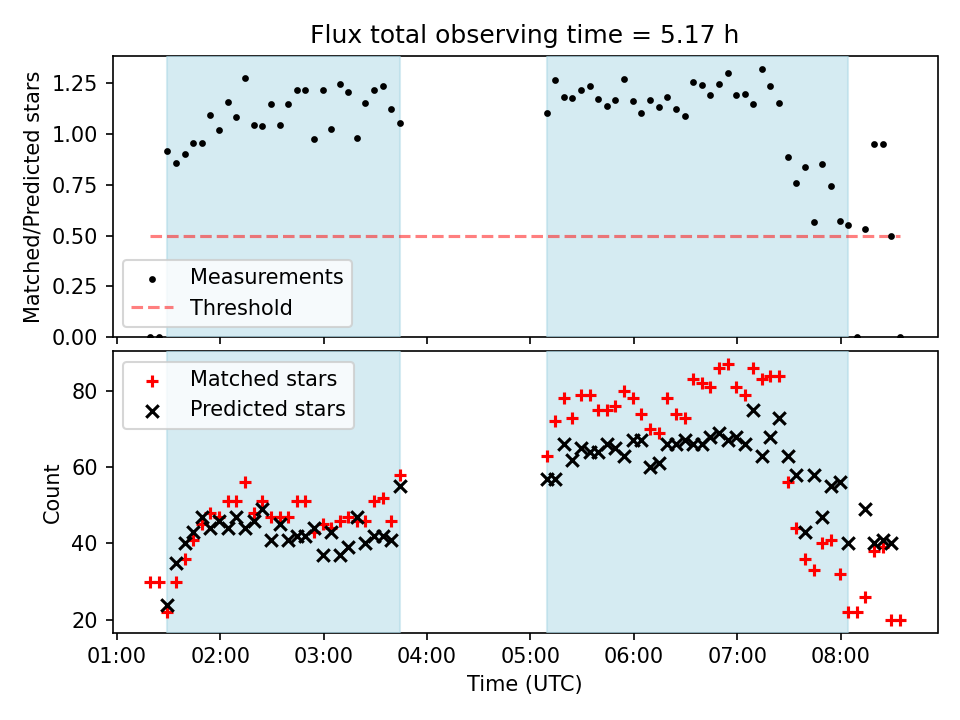 Flux total observing time = 5.17 h

Matched/Predicted stars

1.25
1.00
0.75
0.50
0.25
0.00

Measurements
Threshold

Matched stars
Predicted stars

Count

80
60
40
20

01:00 02:00 03:00 04:00 05:00 06:00 07:00 08:00

Time (UTC)